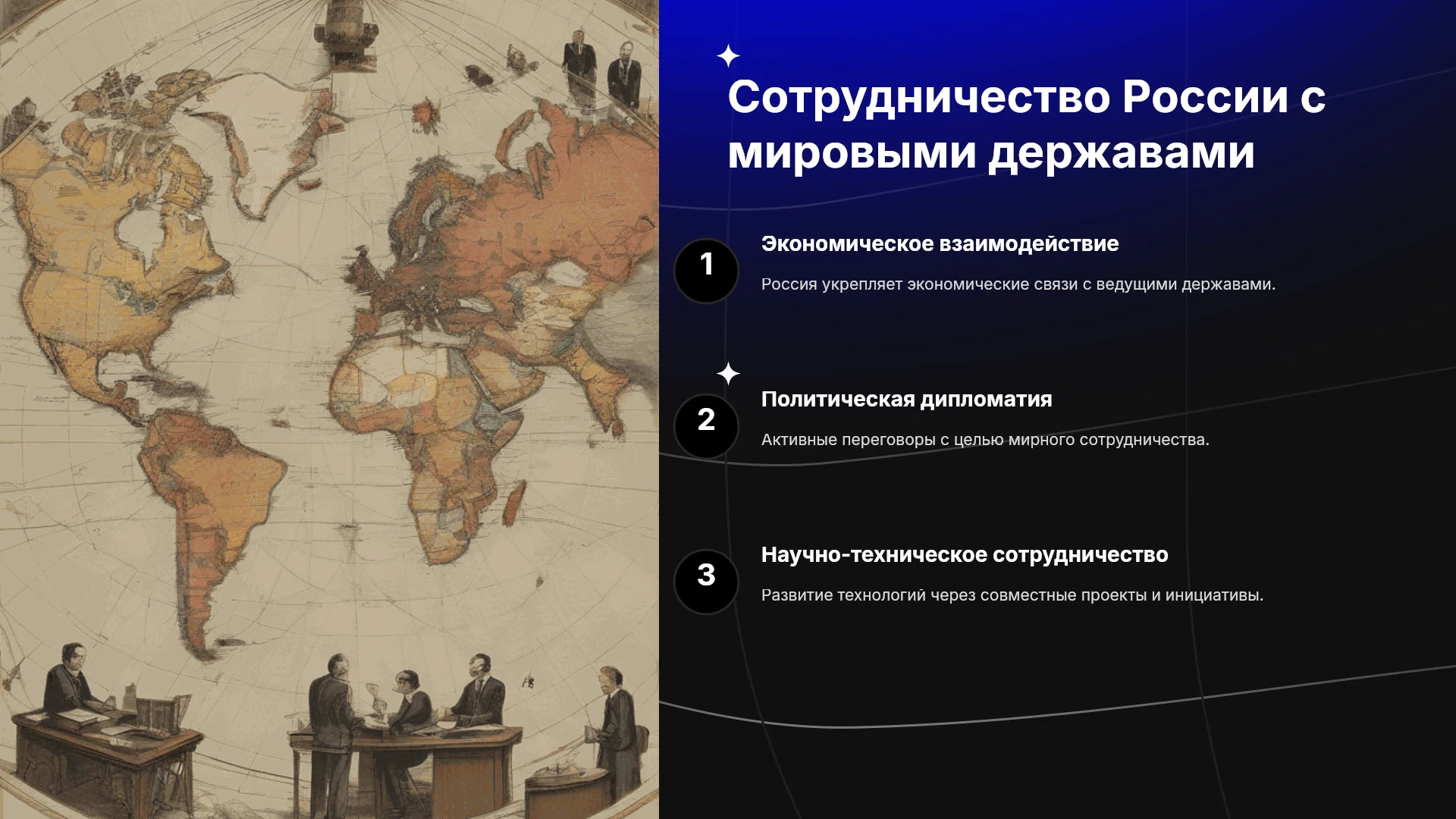 Сотрудничество России с мировыми державами

1

Экономическое взаимодействие

Россия укрепляет экономические связи с ведущими державами.

2

Политическая дипломатия

Активные переговоры с целью мирного сотрудничества.

3

Научно-техническое сотрудничество

Развитие технологий через совместные проекты и инициативы.